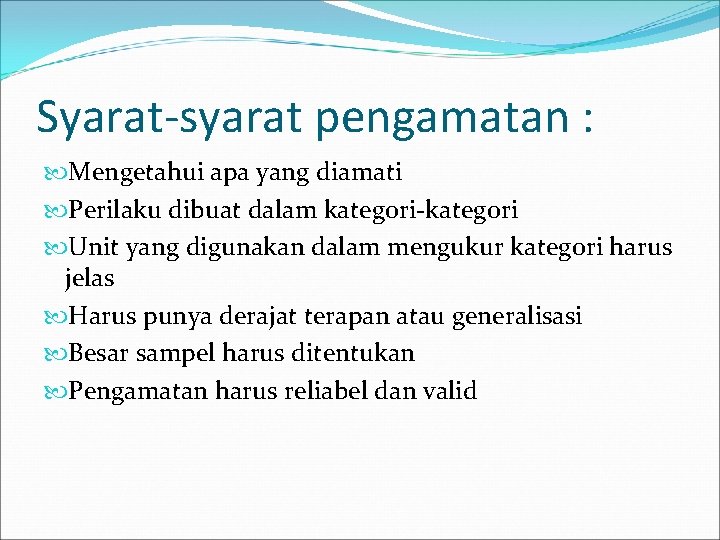 Syarat-syarat pengamatan :

Mengetahui apa yang diamati

Perilaku dibuat dalam kategori-kategori

Unit yang digunakan dalam mengukur kategori harus jelas

Harus punya derajat terapan atau generalisasi

Besar sampel harus ditentukan

Pengamatan harus reliabel dan valid